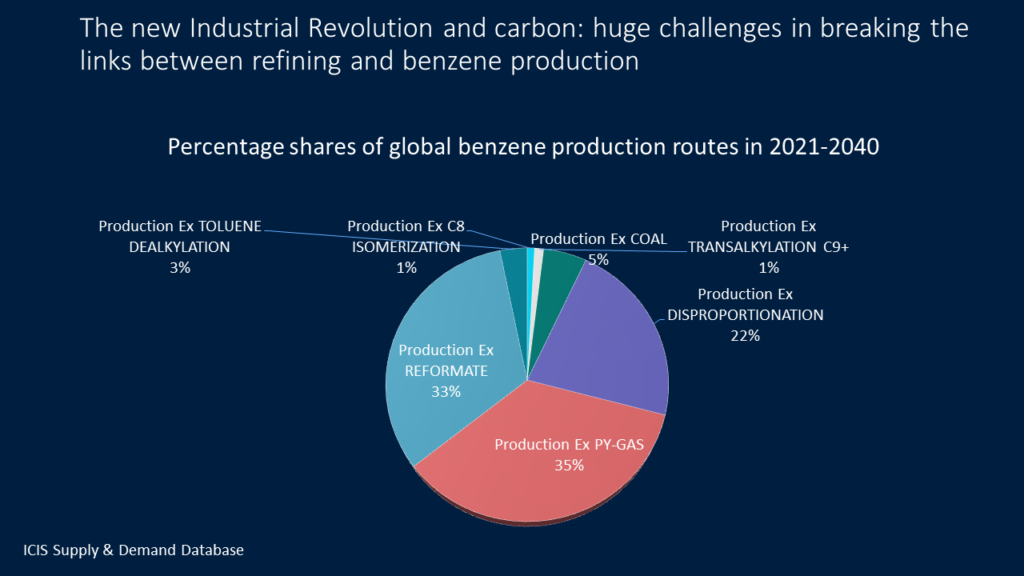 The new Industrial Revolution and carbon: huge challenges in breaking the links between refining and benzene production

Percentage shares of global benzene production routes in 2021-2040

Production Ex TOLUENE DEALKYLATION 3%

Production Ex C8 ISOMERIZATION 1%

Production Ex COAL 5%

Production Ex TRANSALKYLATION C9+ 1%

Production Ex DISPROPORTIONATION 22%

Production Ex REFORMATE 33%

Production Ex PY-GAS 35%

ICIS Supply & Demand Database